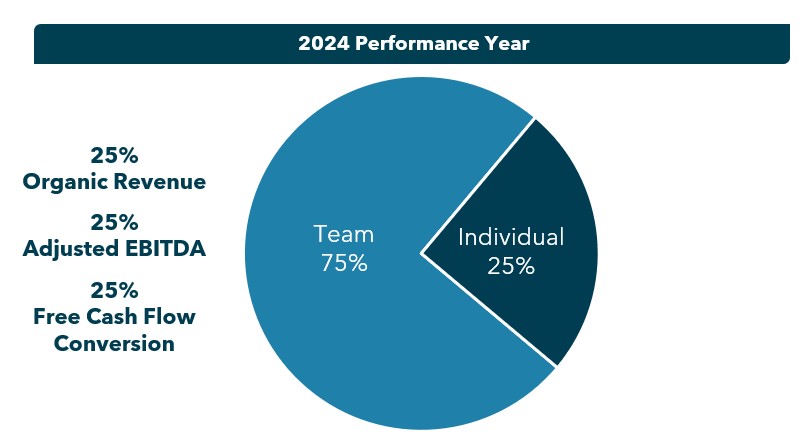 2024 Performance Year

25%
Organic Revenue

25%
Adjusted EBITDA

25%
Free Cash Flow
Conversion

Team
75%

Individual
25%